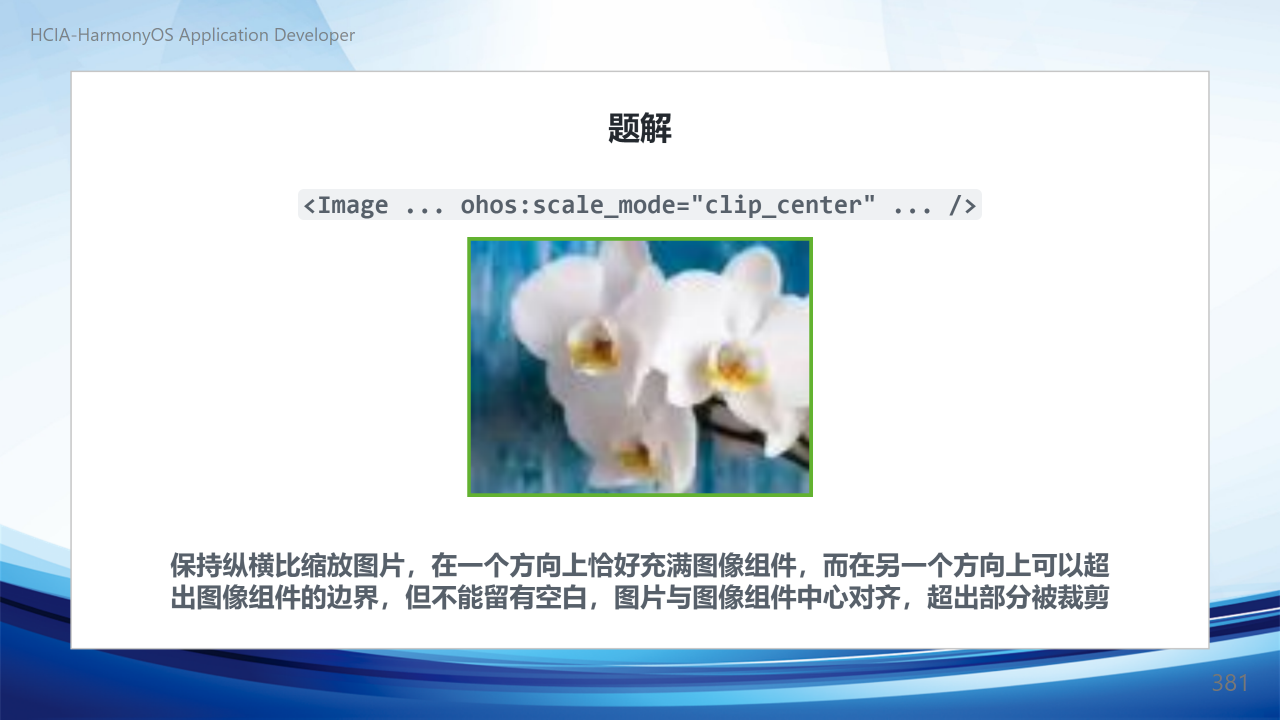 HCIA-HarmonyOS Application Developer

题解

<Image ... ohos:scale_mode="clip_center" ... />

保持纵横比缩放图片，在一个方向上恰好充满图像组件，而在另一个方向上可以超出图像组件的边界，但不能留有空白，图片与图像组件中心对齐，超出部分被裁剪

381